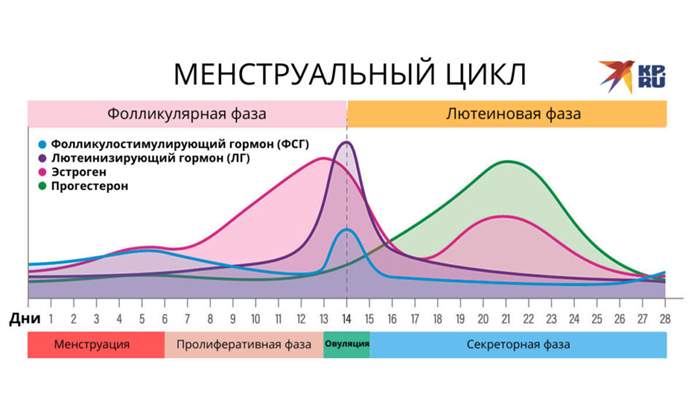 МЕНСТРУАЛЬНЫЙ ЦИКЛ

KP.RU

Фолликулярная фаза

Лютеиновая фаза

Фолликулостимулирующий гормон (ФСГ)
Лютеинизирующий гормон (ЛГ)
Эстроген
Прогестерон

Дни 1 2 3 4 5 6 7 8 9 10 11 12 13 14 15 16 17 18 19 20 21 22 23 24 25 26 27 28

Менструация

Пролиферативная фаза

Овуляция

Секреторная фаза